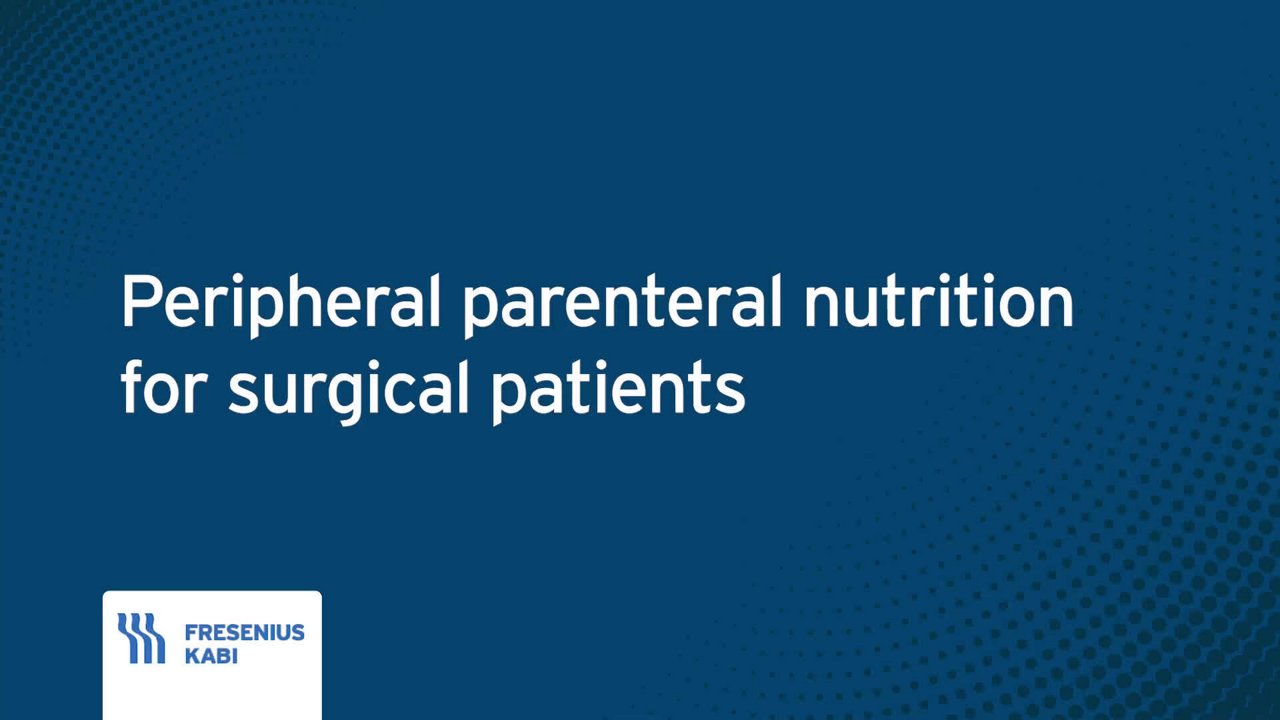 Peripheral parenteral nutrition for surgical patients

FRESENIUS KABI